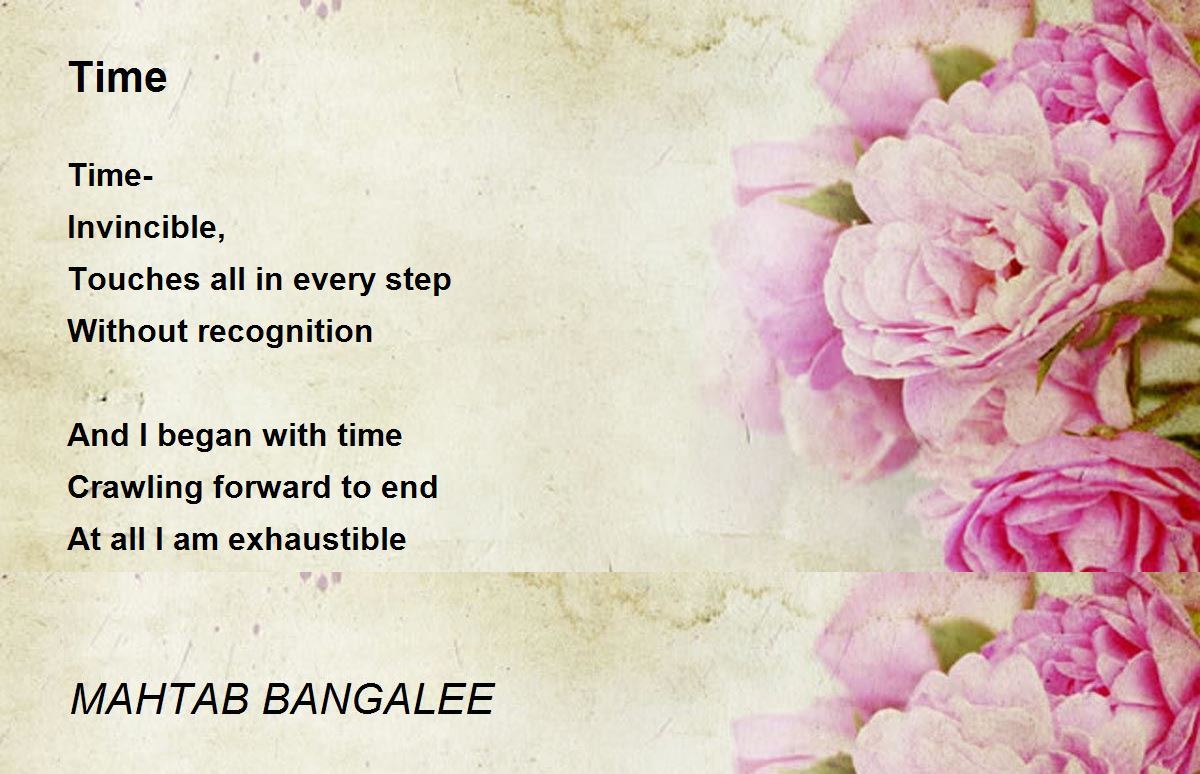 Time

Time-
Invincible,
Touches all in every step
Without recognition

And I began with time
Crawling forward to end
At all I am exhaustible

MAHTAB BANGALEE